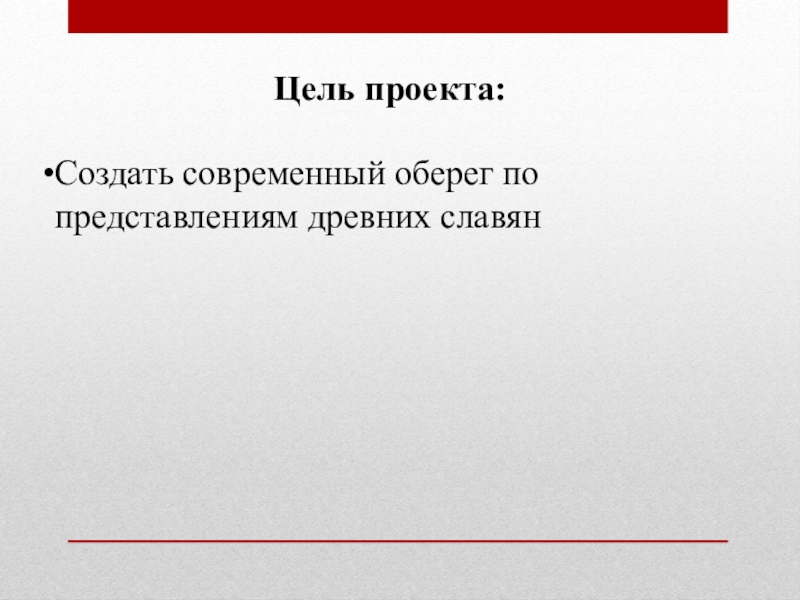 Цель проекта:

•Создать современный оберег по представлениям древних славян